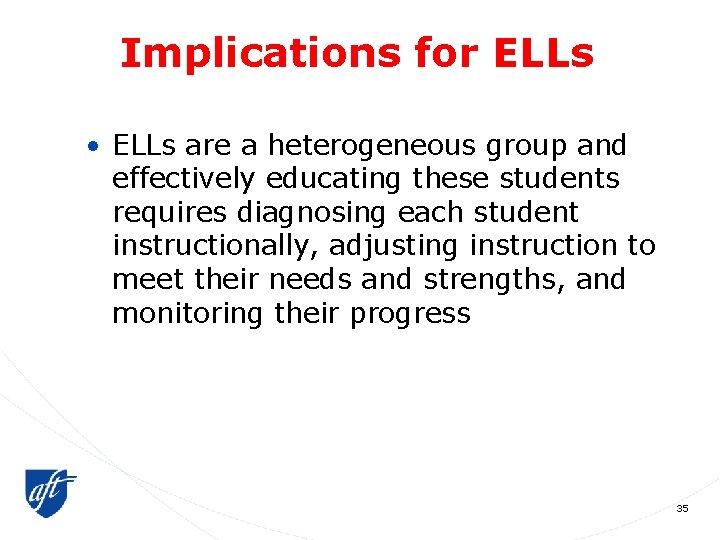 Implications for ELLs

• ELLs are a heterogeneous group and effectively educating these students requires diagnosing each student instructionally, adjusting instruction to meet their needs and strengths, and monitoring their progress

aft

35